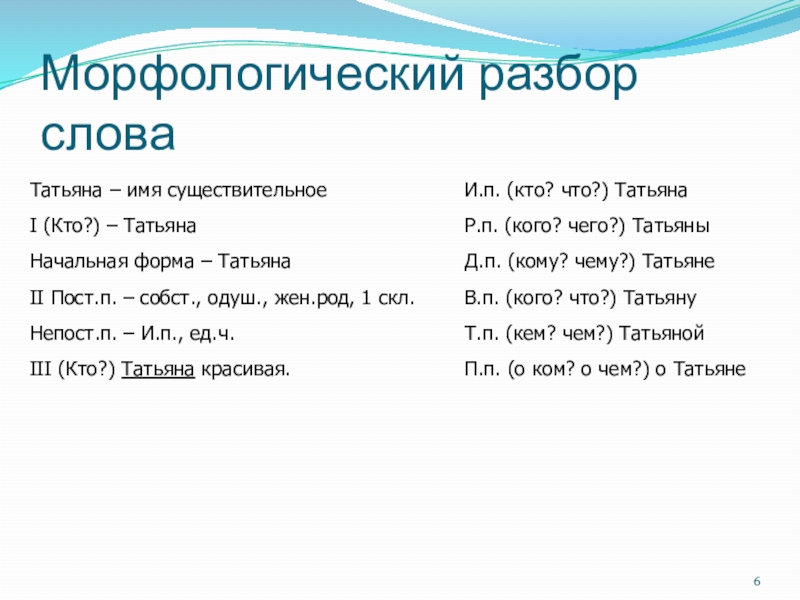 Морфологический разбор слова

Татьяна – имя существительное

I (Кто?) – Татьяна

Начальная форма – Татьяна

II Пост.п. – собст., одуш., жен.род, 1 скл.

Непост.п. – И.п., ед.ч.

III (Кто?) Татьяна красивая.

И.п. (кто? что?) Татьяна

Р.п. (кого? чего?) Татьяны

Д.п. (кому? чему?) Татьяне

В.п. (кого? что?) Татьяну

Т.п. (кем? чем?) Татьяной

П.п. (о ком? о чем?) о Татьяне

6